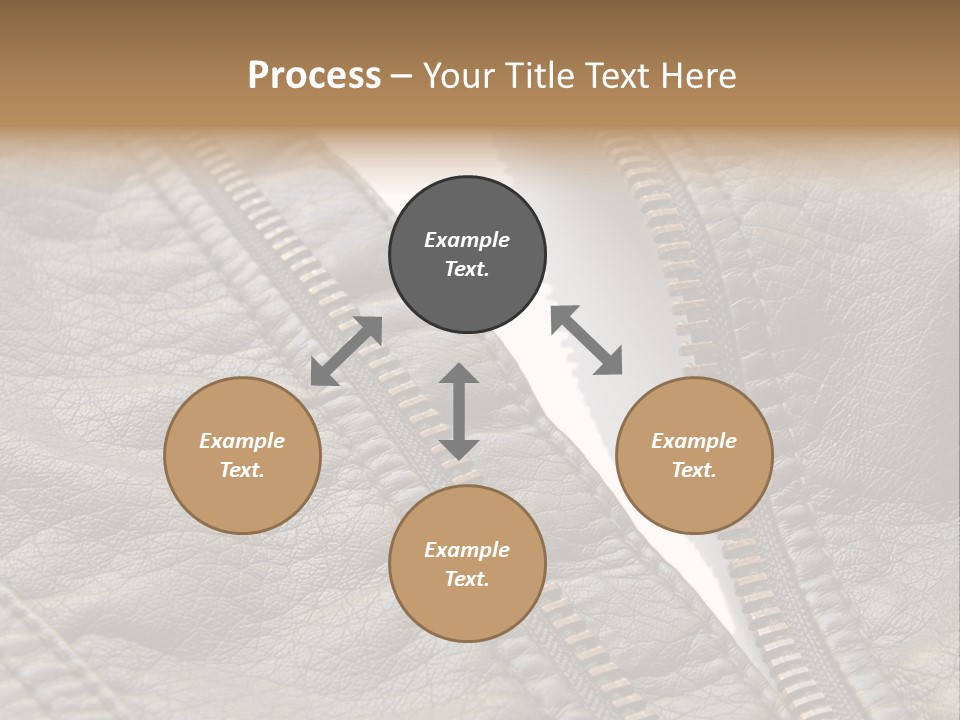 Process – Your Title Text Here

Example Text.

Example Text.

Example Text.

Example Text.